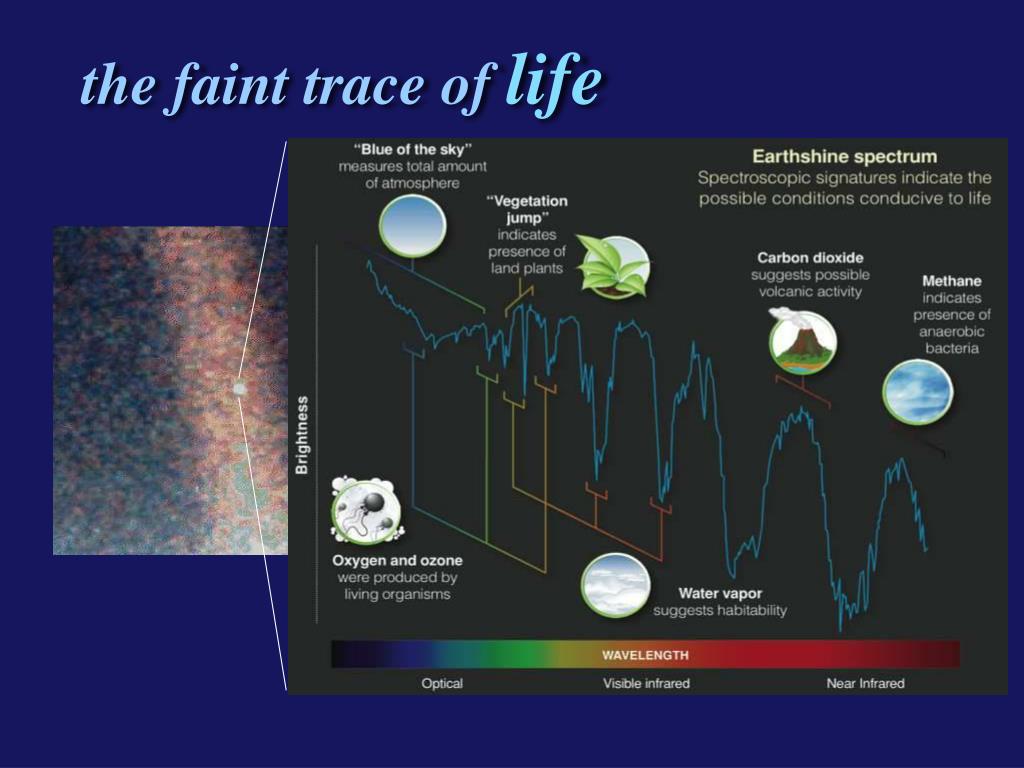 the faint trace of life

"Blue of the sky" measures total amount of atmosphere

"Vegetation jump" indicates presence of land plants

Earthshine spectrum
Spectroscopic signatures indicate the possible conditions conducive to life

Carbon dioxide suggests possible volcanic activity

Methane indicates presence of anaerobic bacteria

Brightness

Oxygen and ozone were produced by living organisms

Water vapor suggests habitability

WAVELENGTH

Optical

Visible infrared

Near Infrared